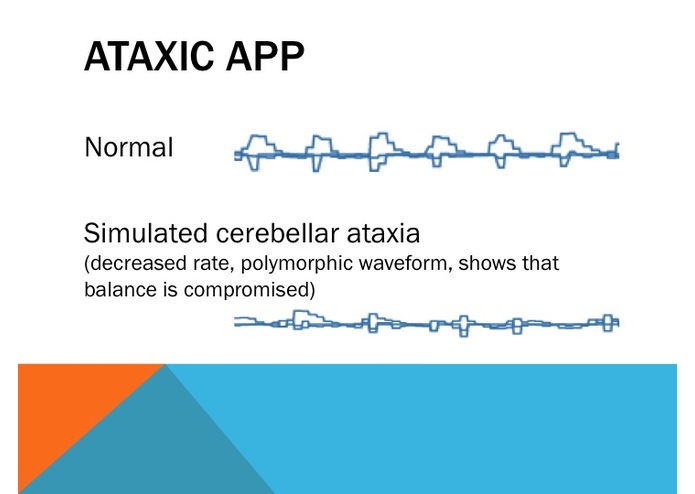 ATAXIC APP

Normal

Simulated cerebellar ataxia
(decreased rate, polymorphic waveform, shows that balance is compromised)